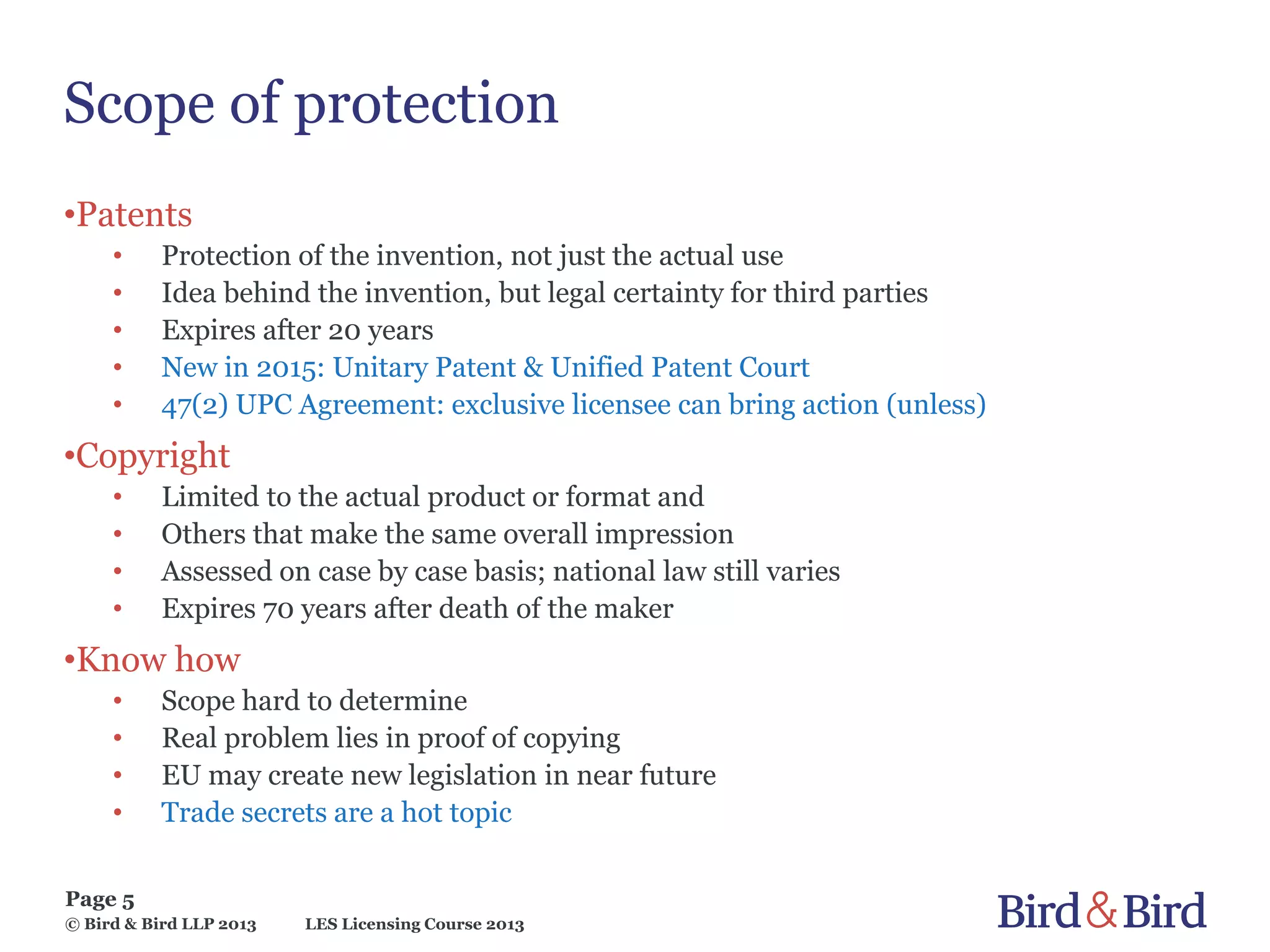 Scope of protection

•Patents
• Protection of the invention, not just the actual use
• Idea behind the invention, but legal certainty for third parties
• Expires after 20 years
• New in 2015: Unitary Patent & Unified Patent Court
• 47(2) UPC Agreement: exclusive licensee can bring action (unless)

•Copyright
• Limited to the actual product or format and
• Others that make the same overall impression
• Assessed on case by case basis; national law still varies
• Expires 70 years after death of the maker

•Know how
• Scope hard to determine
• Real problem lies in proof of copying
• EU may create new legislation in near future
• Trade secrets are a hot topic

Page 5
© Bird & Bird LLP 2013 LES Licensing Course 2013

Bird & Bird